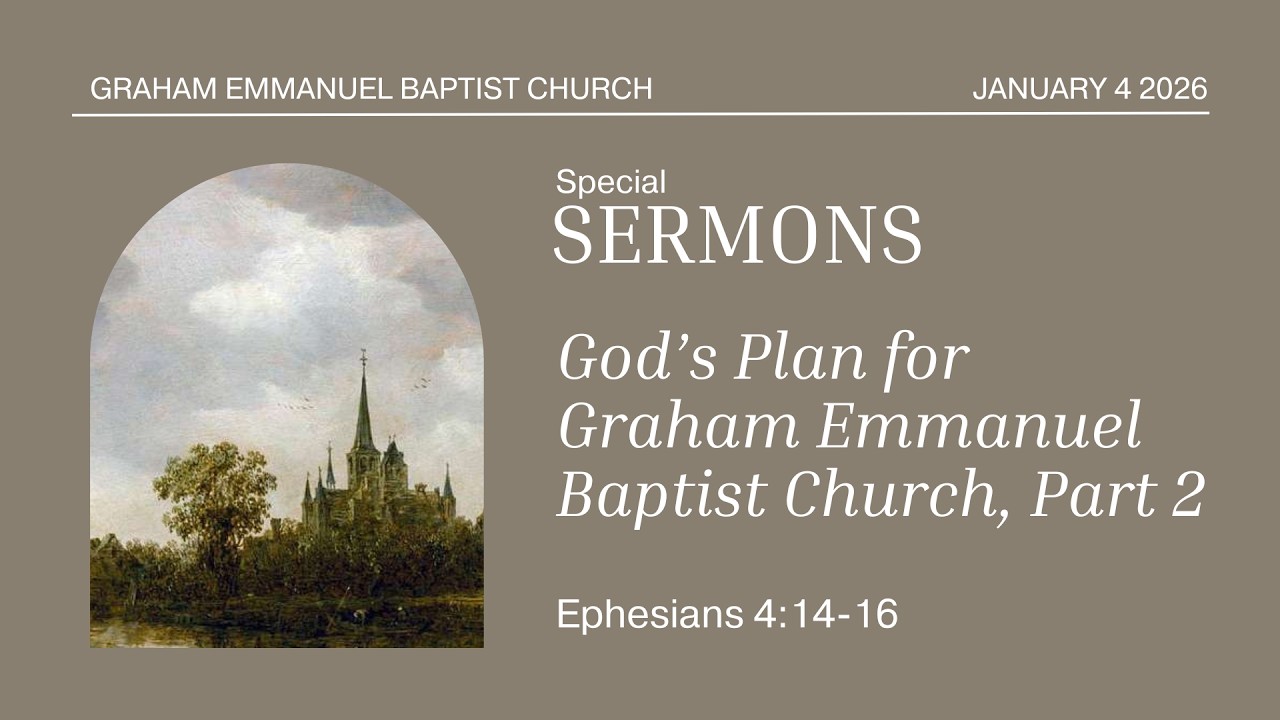 GRAHAM EMMANUEL BAPTIST CHURCH

JANUARY 4 2026

Special
SERMONS

God's Plan for Graham Emmanuel Baptist Church, Part 2

Ephesians 4:14-16